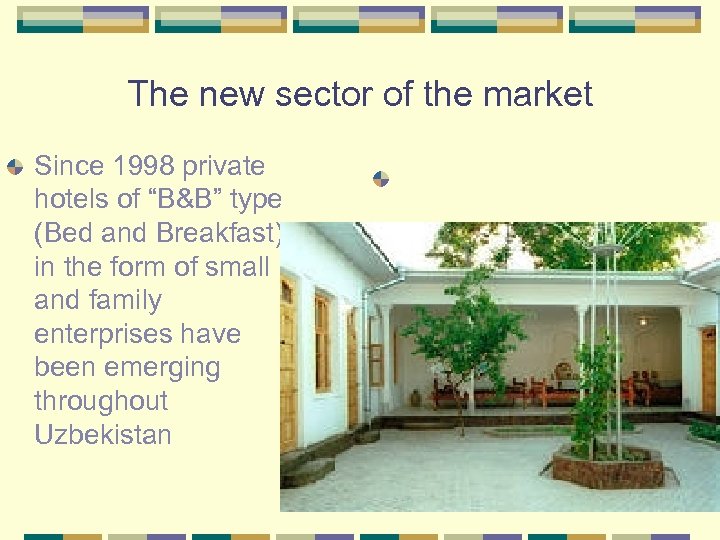 The new sector of the market

Since 1998 private hotels of “B&B” type (Bed and Breakfast) in the form of small and family enterprises have been emerging throughout Uzbekistan